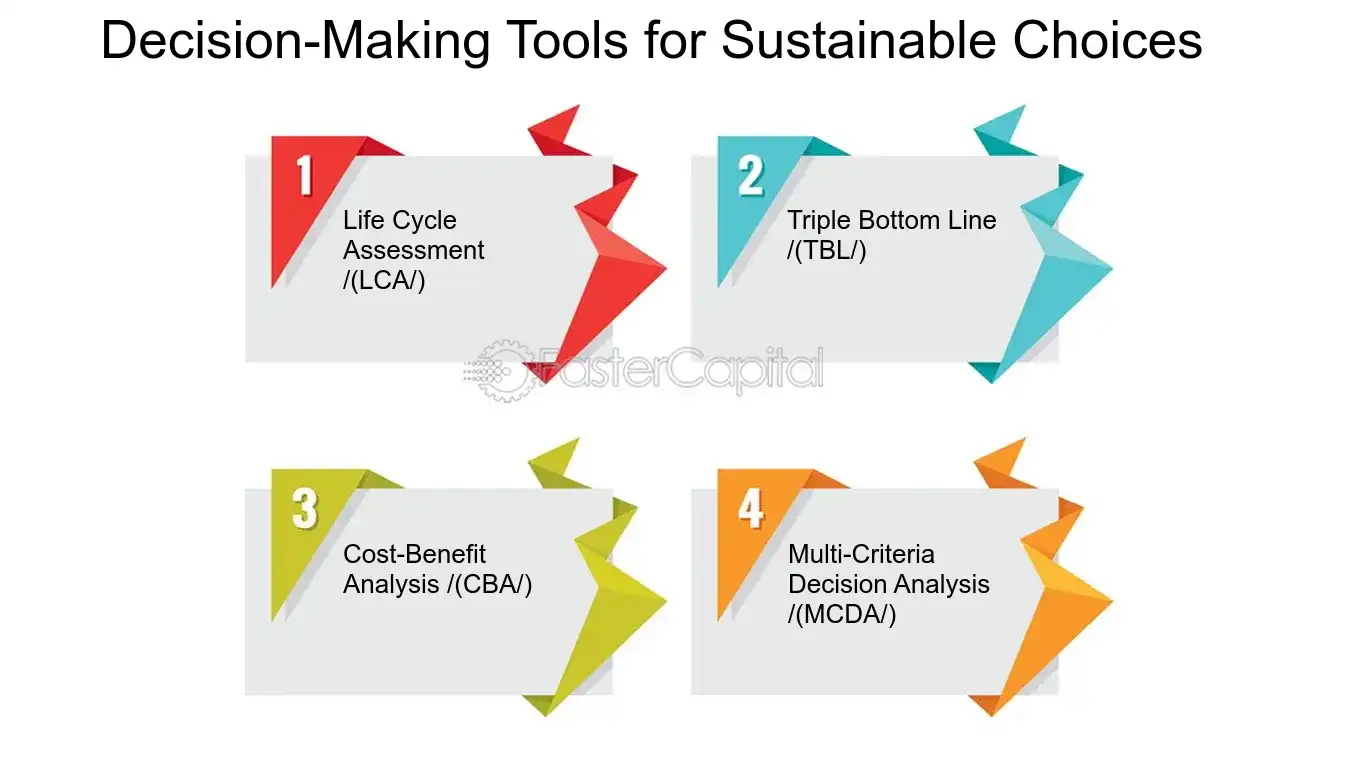 Decision-Making Tools for Sustainable Choices

1
Life Cycle Assessment /(LCA/)

2
Triple Bottom Line /(TBL/)

FasterCapital

3
Cost-Benefit Analysis /(CBA/)

4
Multi-Criteria Decision Analysis /(MCDA/)